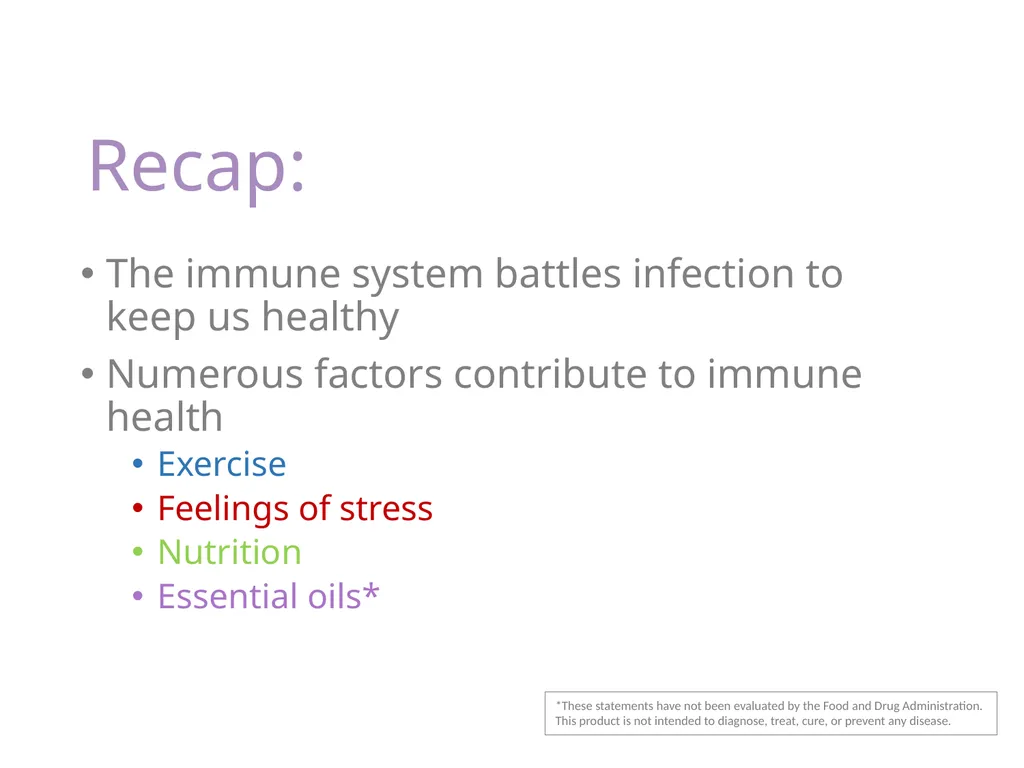 Recap:

• The immune system battles infection to keep us healthy

• Numerous factors contribute to immune health
  • Exercise
  • Feelings of stress
  • Nutrition
  • Essential oils*

*These statements have not been evaluated by the Food and Drug Administration. This product is not intended to diagnose, treat, cure, or prevent any disease.